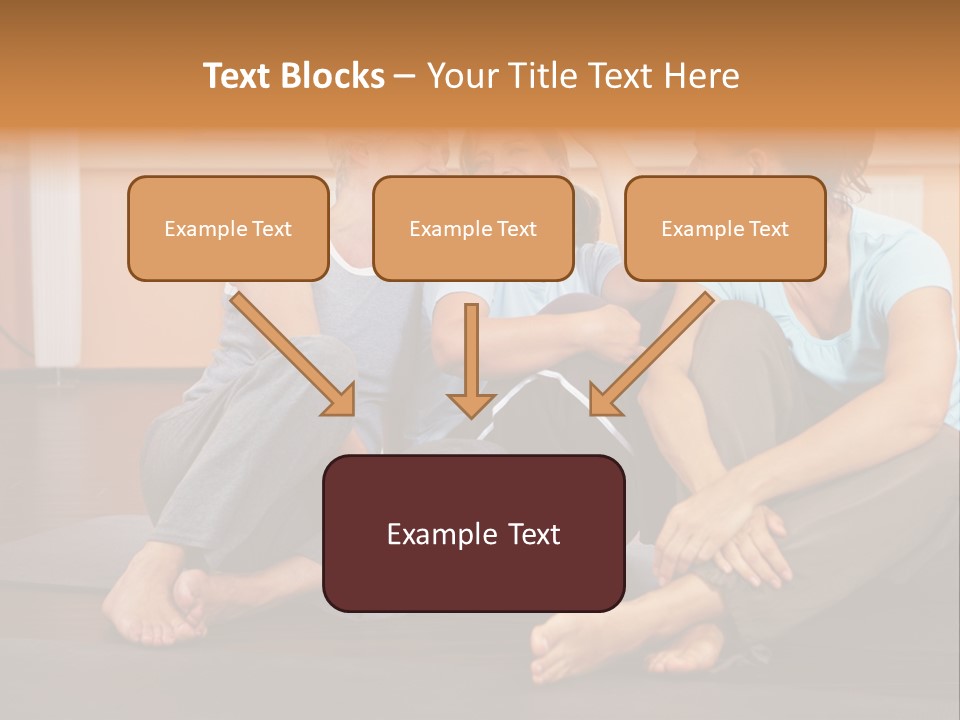 Text Blocks – Your Title Text Here

Example Text

Example Text

Example Text

Example Text